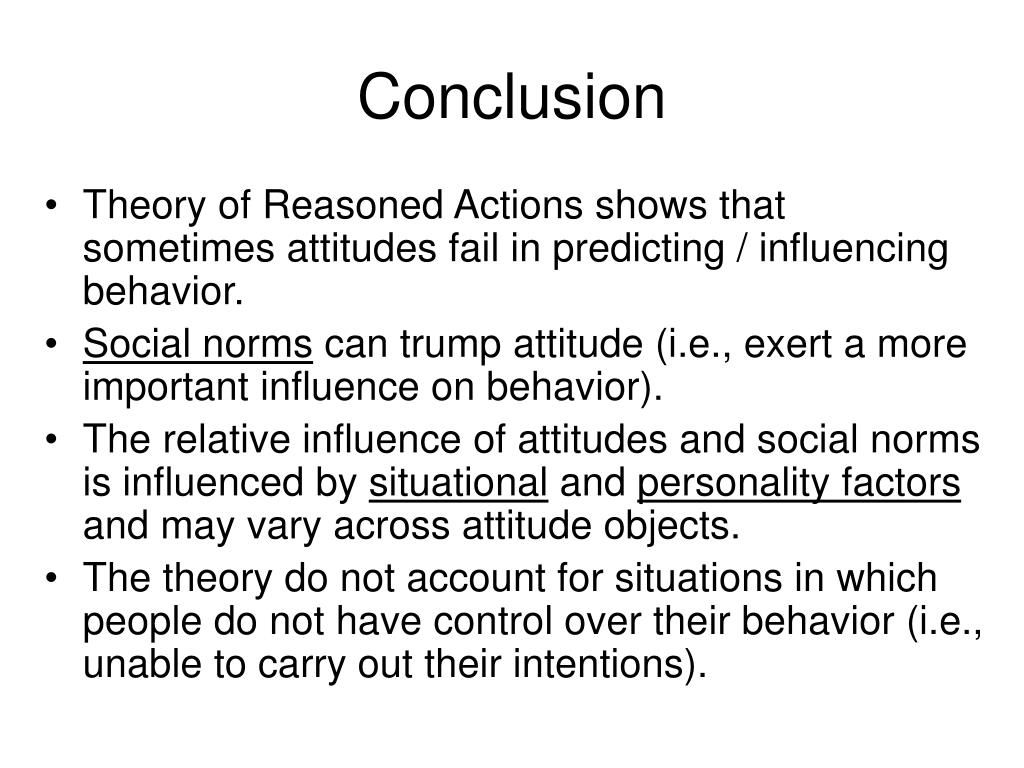 Conclusion

• Theory of Reasoned Actions shows that sometimes attitudes fail in predicting / influencing behavior.
• Social norms can trump attitude (i.e., exert a more important influence on behavior).
• The relative influence of attitudes and social norms is influenced by situational and personality factors and may vary across attitude objects.
• The theory do not account for situations in which people do not have control over their behavior (i.e., unable to carry out their intentions).